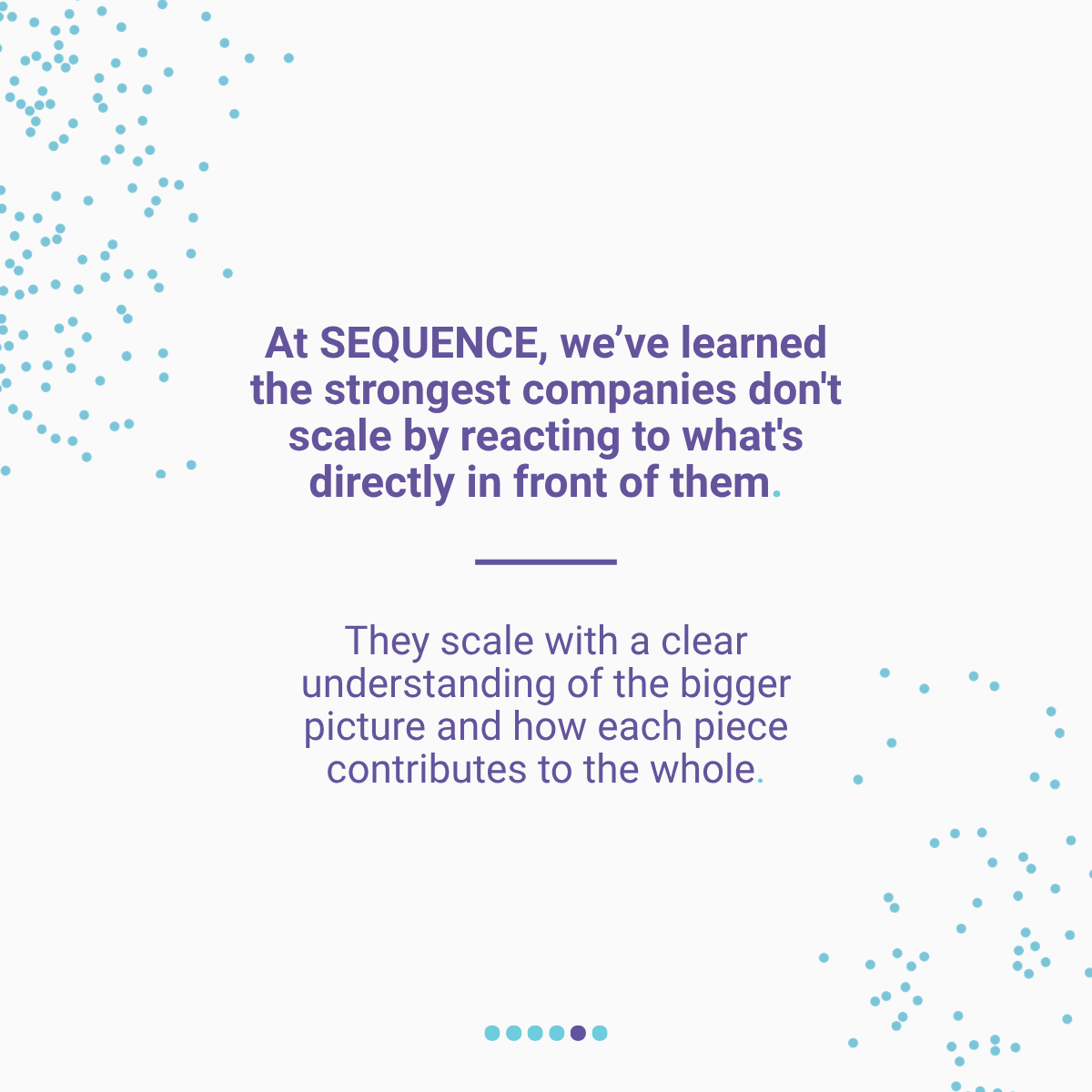 At SEQUENCE, we’ve learned the strongest companies don't scale by reacting to what's directly in front of them.

They scale with a clear understanding of the bigger picture and how each piece contributes to the whole.